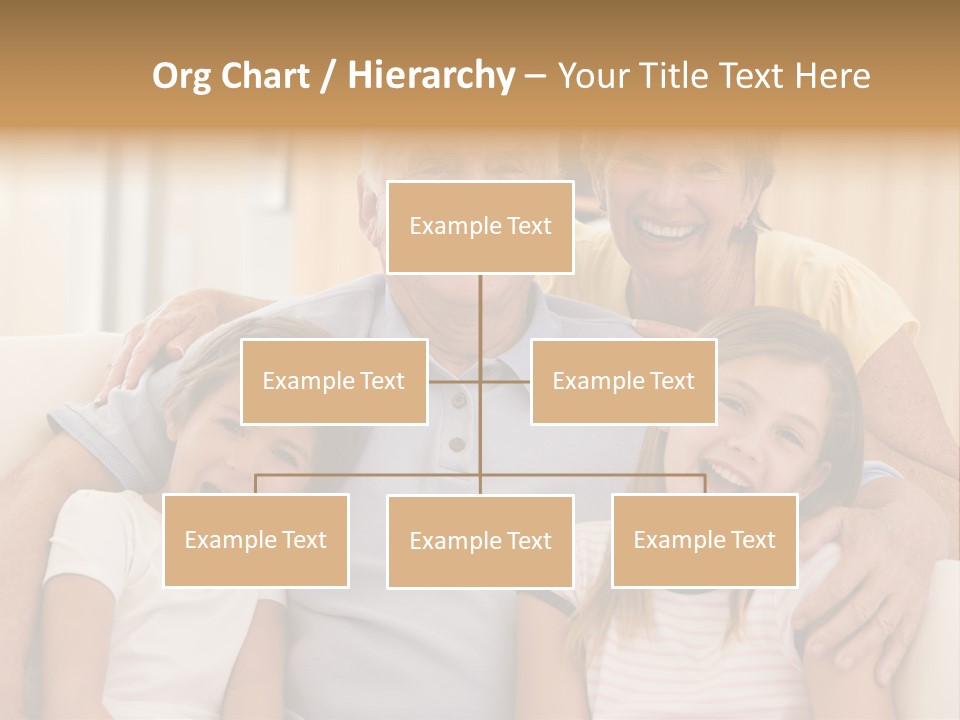 Org Chart / Hierarchy – Your Title Text Here

Example Text

Example Text

Example Text

Example Text

Example Text

Example Text